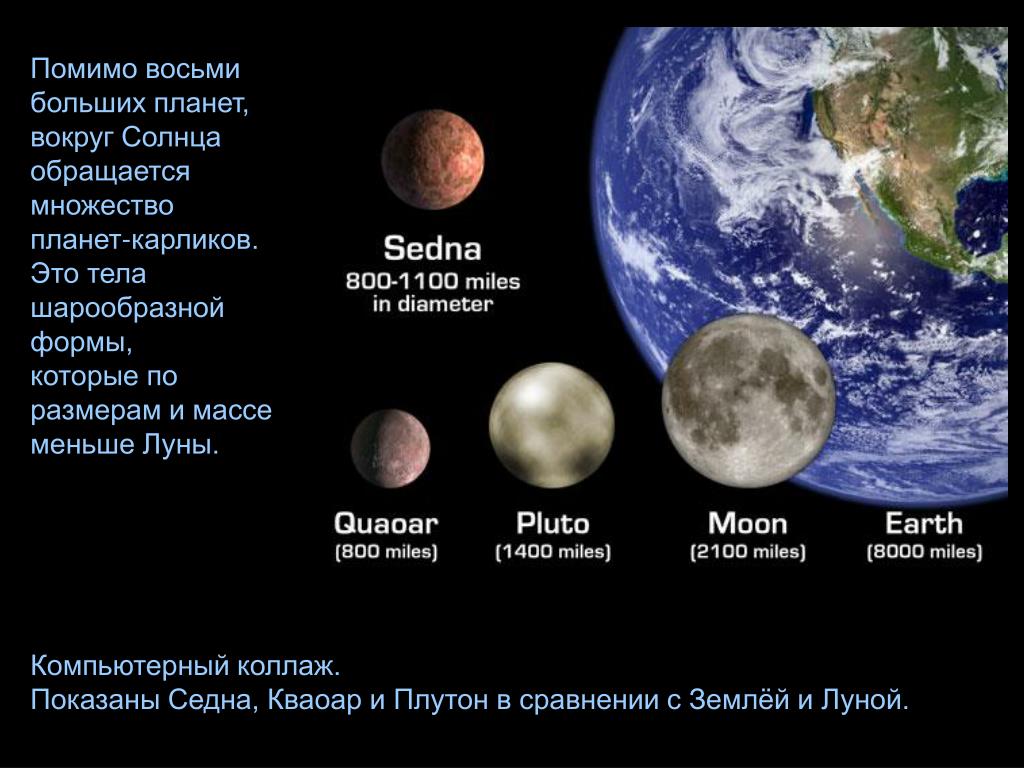 Помимо восьми больших планет, вокруг Солнца обращается множество планет-карликов. Это тела шарообразной формы, которые по размерам и массе меньше Луны.

Sedna
800-1100 miles
in diameter

Quaoar
(800 miles)

Pluto
(1400 miles)

Moon
(2100 miles)

Earth
(8000 miles)

Компьютерный коллаж.
Показаны Седна, Кваоар и Плутон в сравнении с Землёй и Луной.